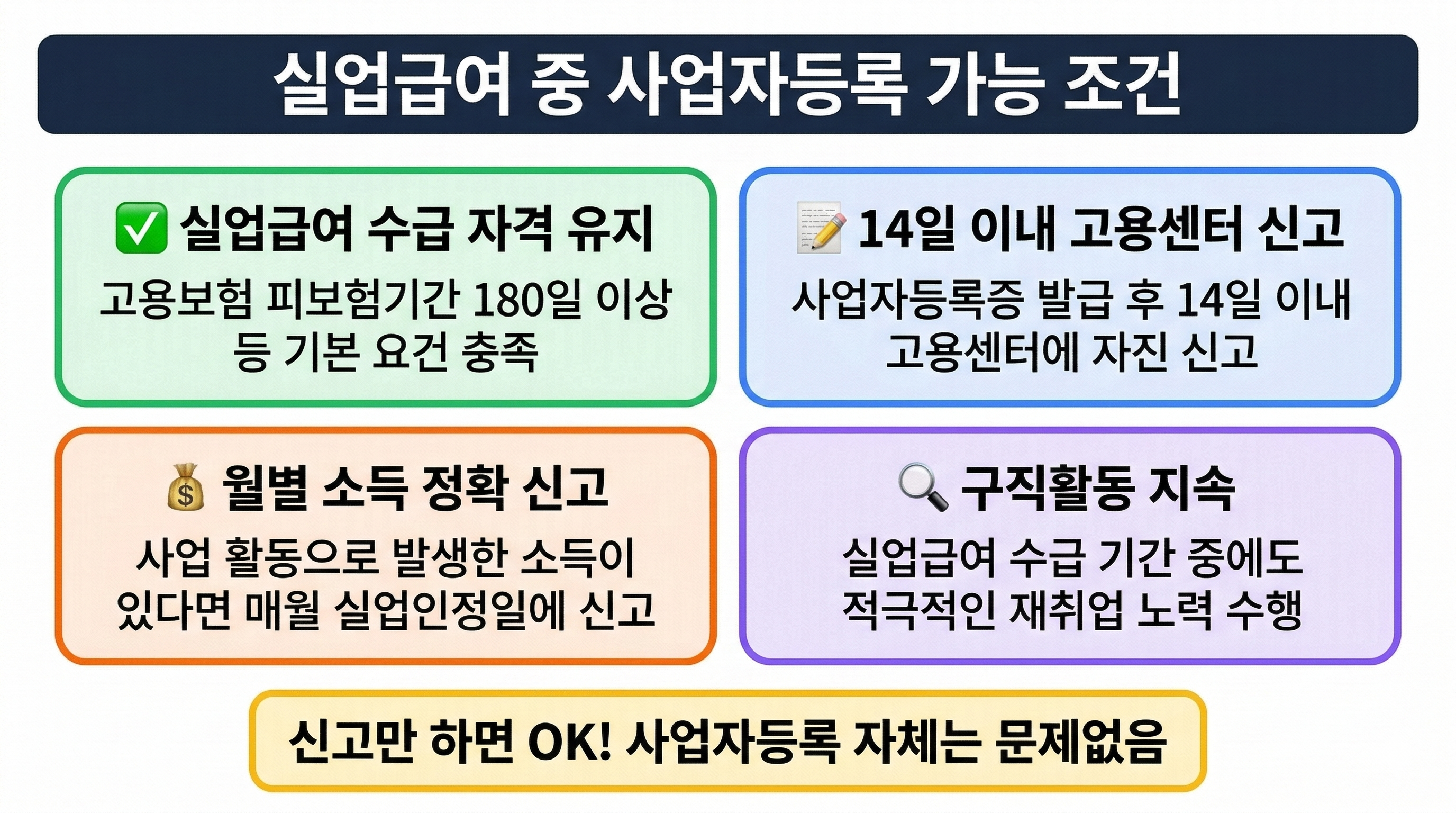 실업급여 중 사업자등록 가능 조건

✅ 실업급여 수급 자격 유지

고용보험 피보험기간 180일 이상 등 기본 요건 충족

📝 14일 이내 고용센터 신고

사업자등록증 발급 후 14일 이내 고용센터에 자진 신고

💰 월별 소득 정확 신고

사업 활동으로 발생한 소득이 있다면 매월 실업인정일에 신고

🔍 구직활동 지속

실업급여 수급 기간 중에도 적극적인 재취업 노력 수행

신고만 하면 OK! 사업자등록 자체는 문제없음